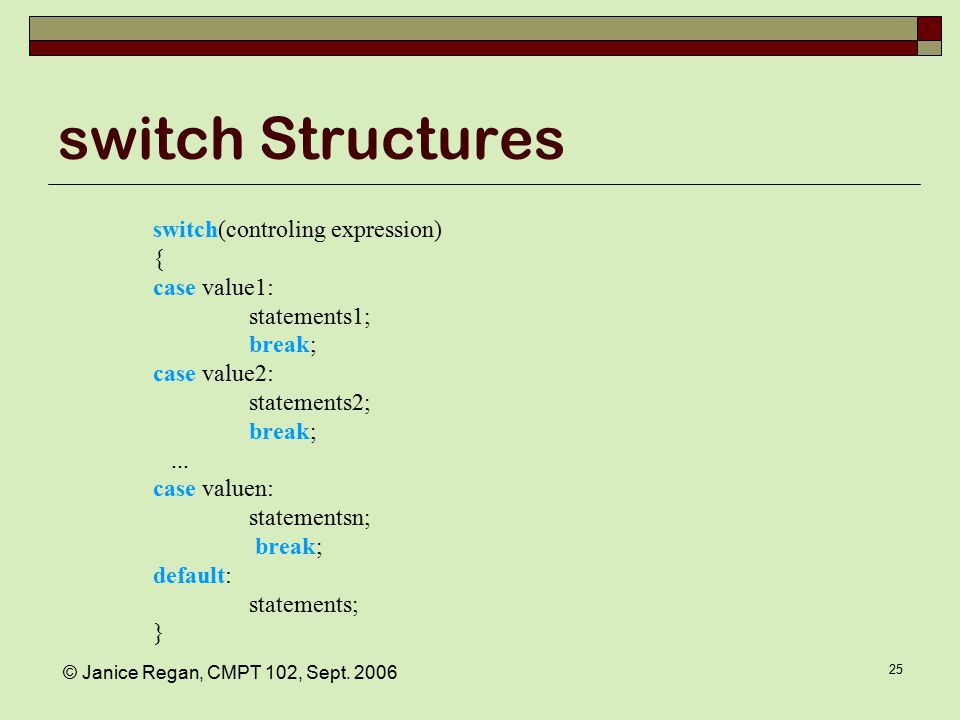 switch Structures

switch(controling expression)
{
case value1:
statements1;
break;
case value2:
statements2;
break;
...
case valuen:
statementsn;
break;
default:
statements;
}

© Janice Regan, CMPT 102, Sept. 2006

25